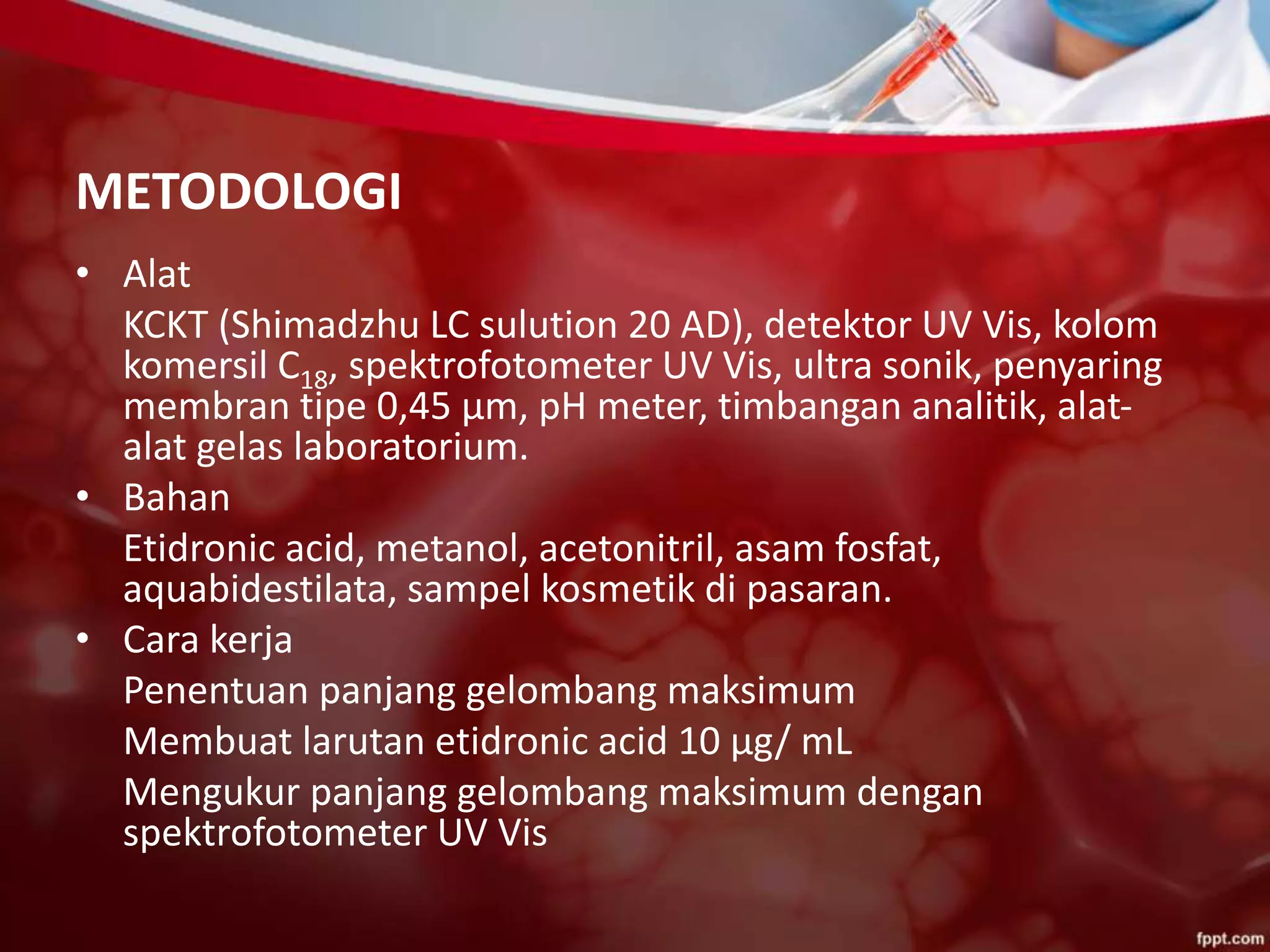 METODOLOGI

• Alat

KCKT (Shimadzhu LC sulution 20 AD), detektor UV Vis, kolom komersil $C_{18}$, spektrofotometer UV Vis, ultra sonik, penyaring membran tipe 0,45 µm, pH meter, timbangan analitik, alat-alat gelas laboratorium.

• Bahan

Etidronic acid, metanol, acetonitril, asam fosfat, aquabidestilata, sampel kosmetik di pasaran.

• Cara kerja

Penentuan panjang gelombang maksimum

Membuat larutan etidronic acid 10 µg/ mL

Mengukur panjang gelombang maksimum dengan spektrofotometer UV Vis

fppt.com